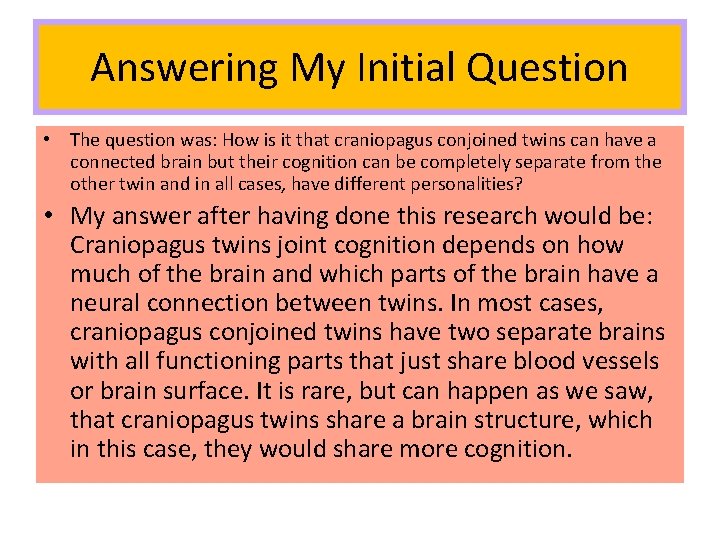 Answering My Initial Question

• The question was: How is it that craniopagus conjoined twins can have a connected brain but their cognition can be completely separate from the other twin and in all cases, have different personalities?

• My answer after having done this research would be: Craniopagus twins joint cognition depends on how much of the brain and which parts of the brain have a neural connection between twins. In most cases, craniopagus conjoined twins have two separate brains with all functioning parts that just share blood vessels or brain surface. It is rare, but can happen as we saw, that craniopagus twins share a brain structure, which in this case, they would share more cognition.